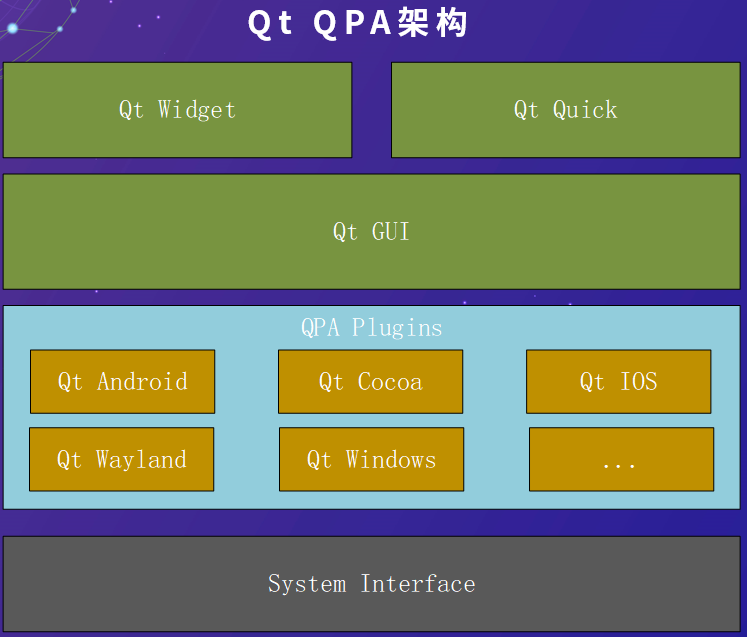 Qt QPA架构

Qt Widget

Qt Quick

Qt GUI

QPA Plugins

Qt Android

Qt Cocoa

Qt IOS

Qt Wayland

Qt Windows

...

System Interface